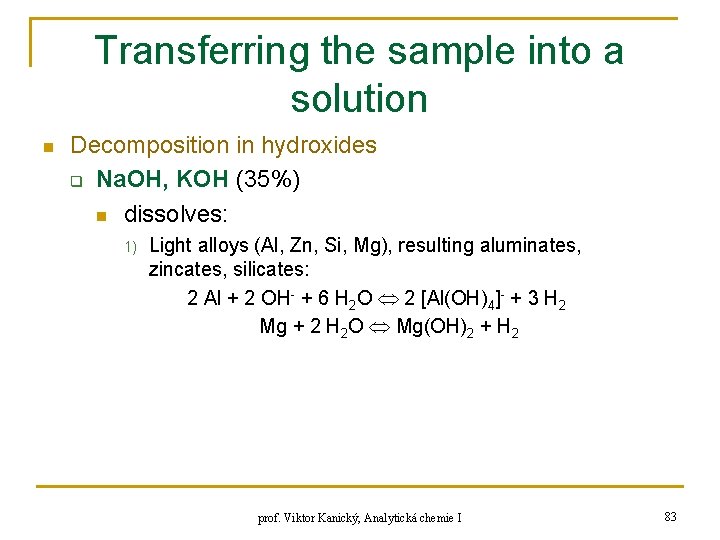 Transferring the sample into a solution

Decomposition in hydroxides

NaOH, KOH (35%)

dissolves:

1) Light alloys (Al, Zn, Si, Mg), resulting aluminates, zincates, silicates:

$2\ Al + 2\ OH^- + 6\ H_2O \Leftrightarrow 2\ [Al(OH)_4]^- + 3\ H_2$

$Mg + 2\ H_2O \Leftrightarrow Mg(OH)_2 + H_2$

prof. Viktor Kanický, Analytická chemie I

83